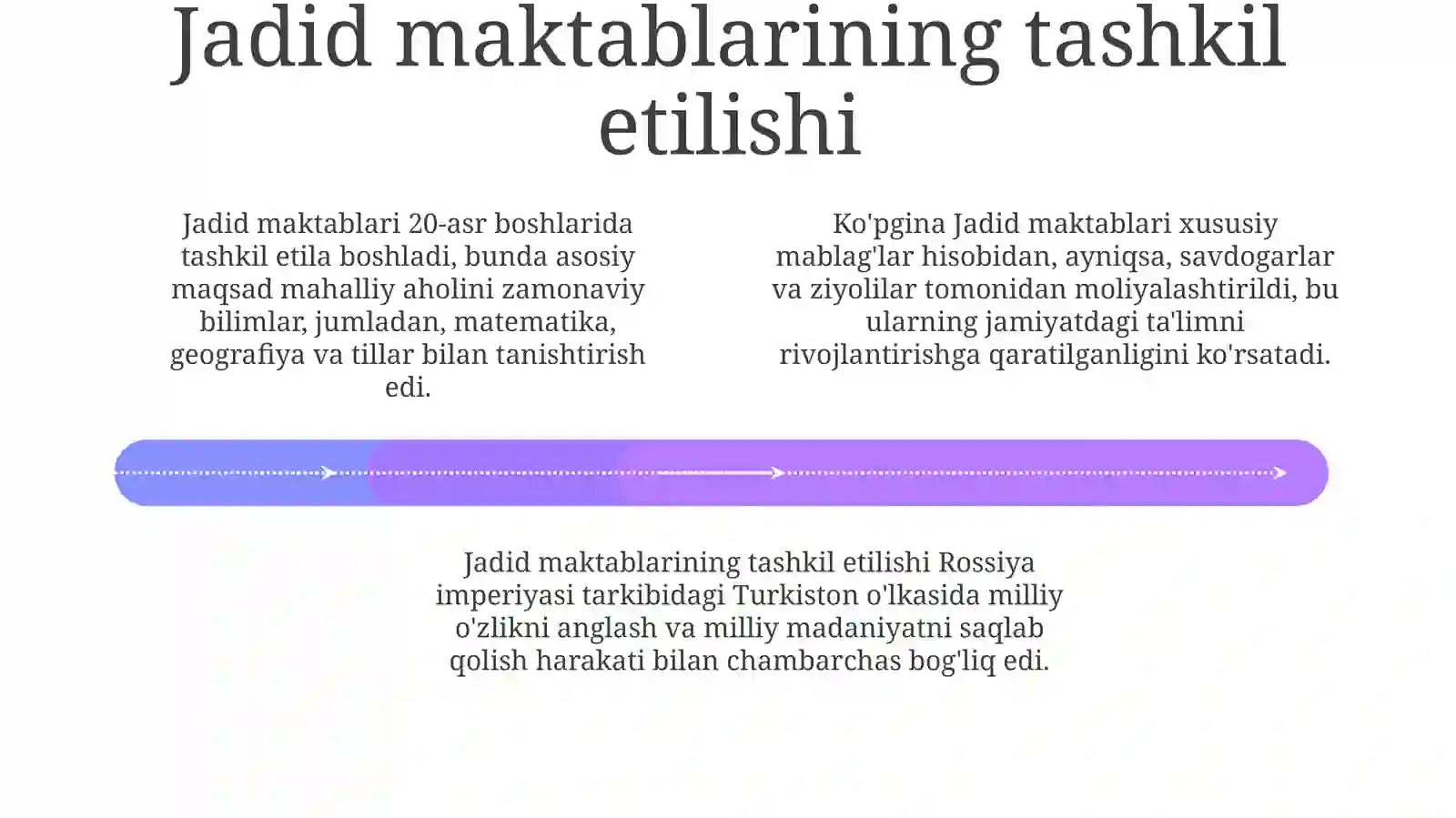 Jadid maktablarining tashkil etilishi

Jadid maktablari 20-asr boshlarida tashkil etila boshladi, bunda asosiy maqsad mahalliy aholini zamonaviy bilimlar, jumladan, matematika, geografiya va tillar bilan tanishtirish edi.

Ko'pgina Jadid maktablari xususiy mablag'lar hisobidan, ayniqsa, savdogarlar va ziyolilar tomonidan moliyalashtirildi, bu ularning jamiyatdagi ta'limni rivojlantirishga qaratilganligini ko'rsatadi.

Jadid maktablarining tashkil etilishi Rossiya imperiyasi tarkibidagi Turkiston o'lkasida milliy o'zlikni anglash va milliy madaniyatni saqlab qolish harakati bilan chambarchas bog'liq edi.